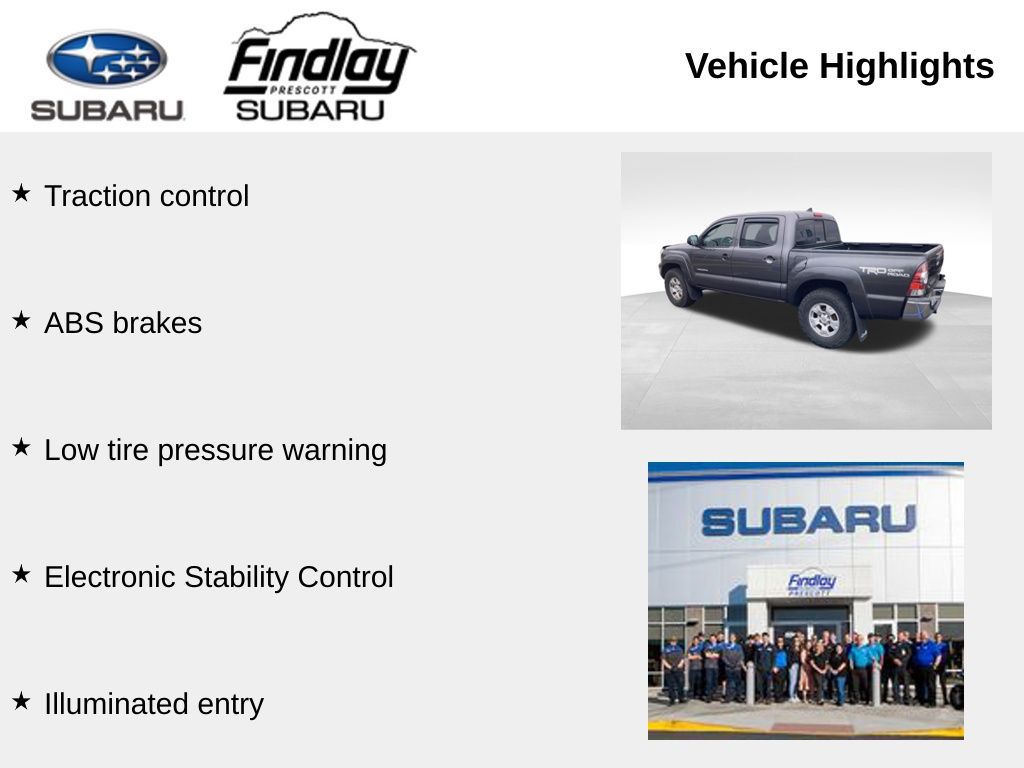 SUBARU

Findlay
PRESCOTT
SUBARU

Vehicle Highlights

★ Traction control

★ ABS brakes

★ Low tire pressure warning

★ Electronic Stability Control

★ Illuminated entry

TRD OFF ROAD

SUBARU

Findlay
PRESCOTT